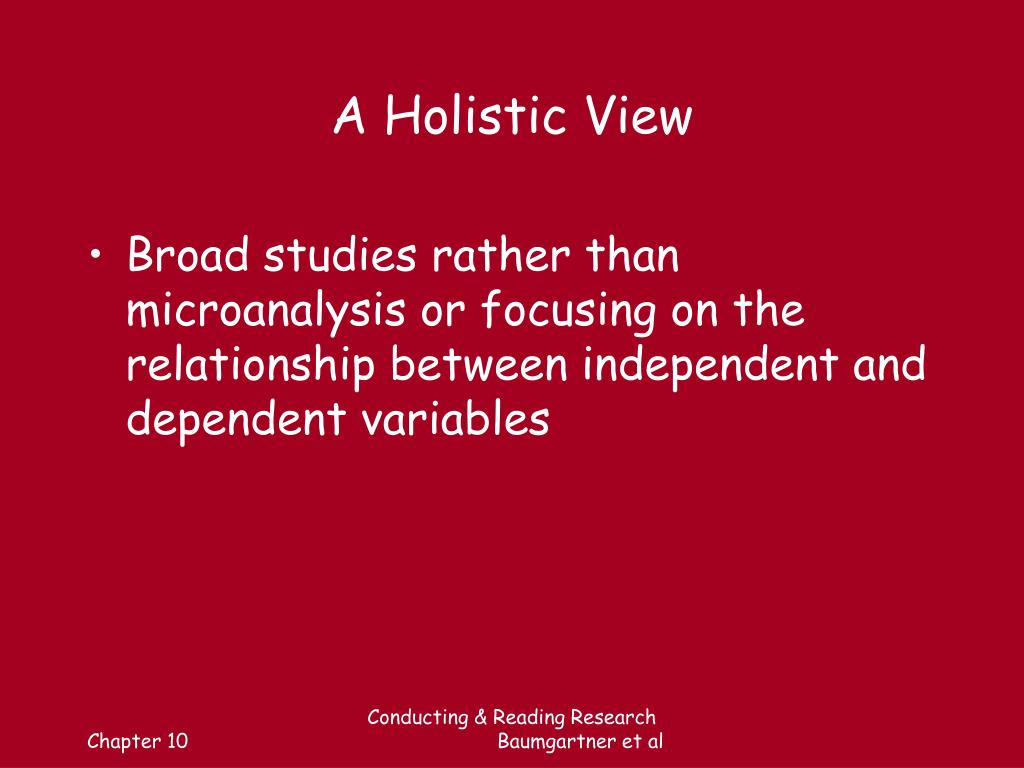 A Holistic View

• Broad studies rather than microanalysis or focusing on the relationship between independent and dependent variables

Chapter 10

Conducting & Reading Research
Baumgartner et al